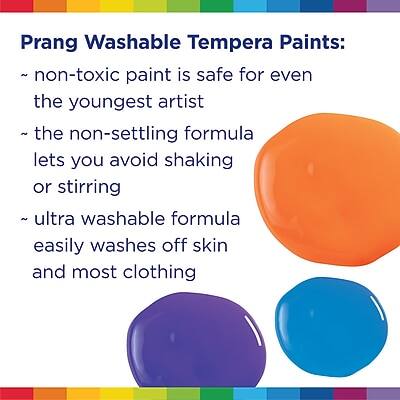 Prang Washable Tempera Paints:

~ non-toxic paint is safe for even the youngest artist

~ the non-settling formula lets you avoid shaking or stirring

~ ultra washable formula easily washes off skin and most clothing